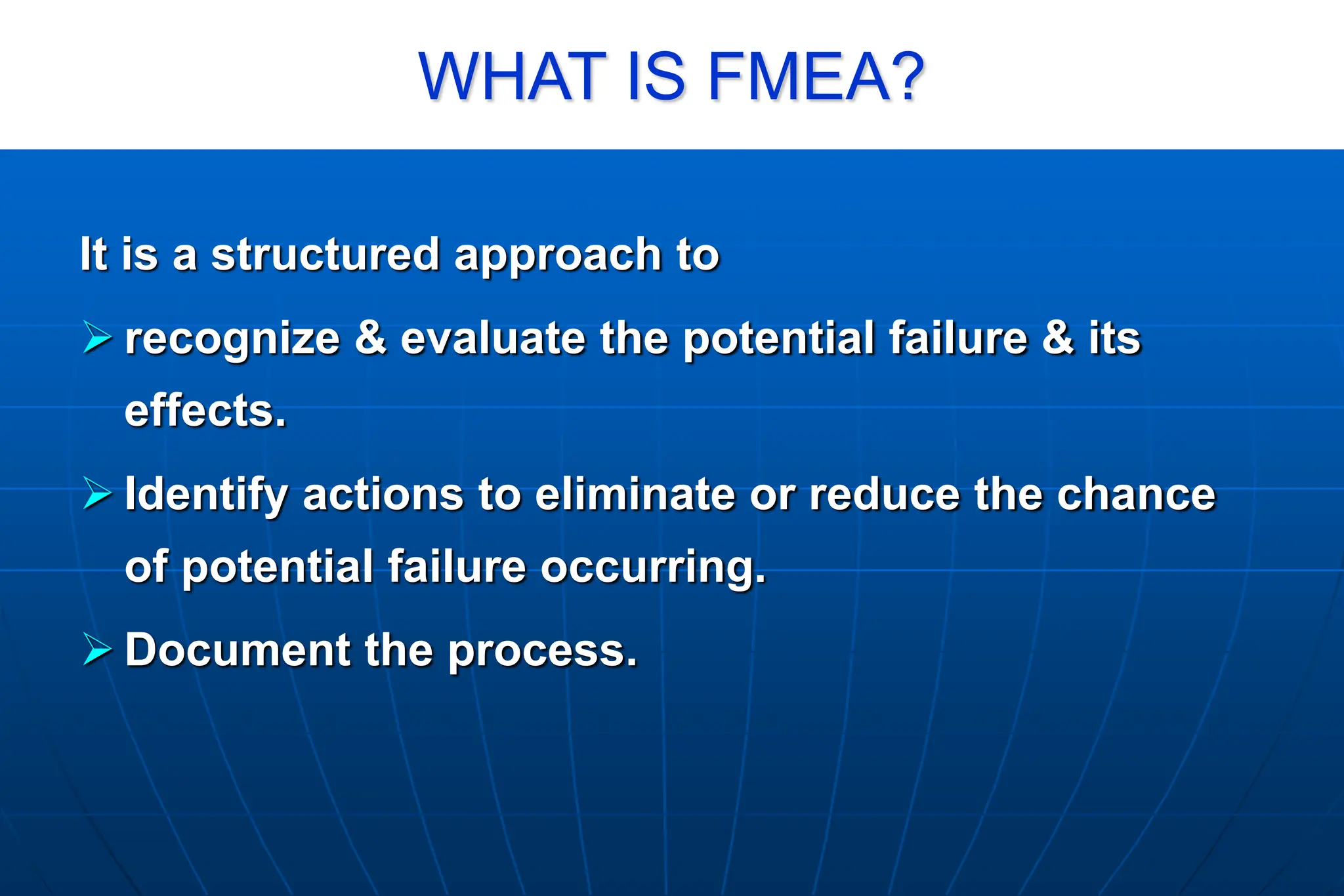 WHAT IS FMEA?

It is a structured approach to

➢ recognize & evaluate the potential failure & its effects.

➢ Identify actions to eliminate or reduce the chance of potential failure occurring.

➢ Document the process.